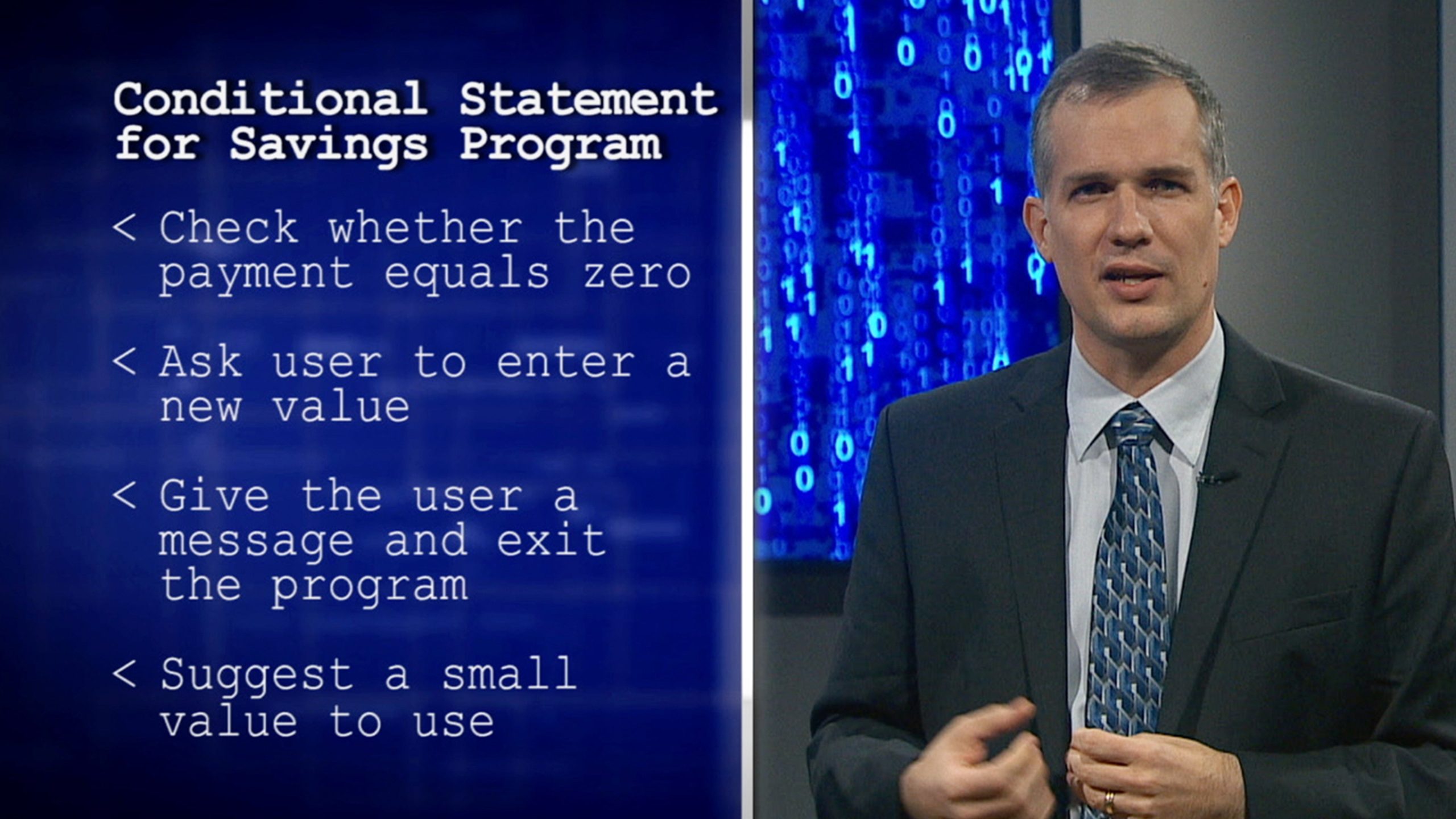 Conditional Statement for Savings Program

< Check whether the payment equals zero

< Ask user to enter a new value

< Give the user a message and exit the program

< Suggest a small value to use